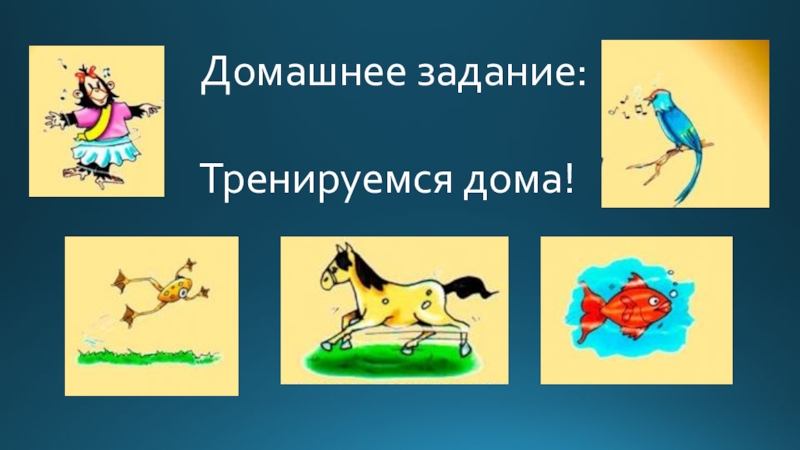 Домашнее задание:

Тренируемся дома!